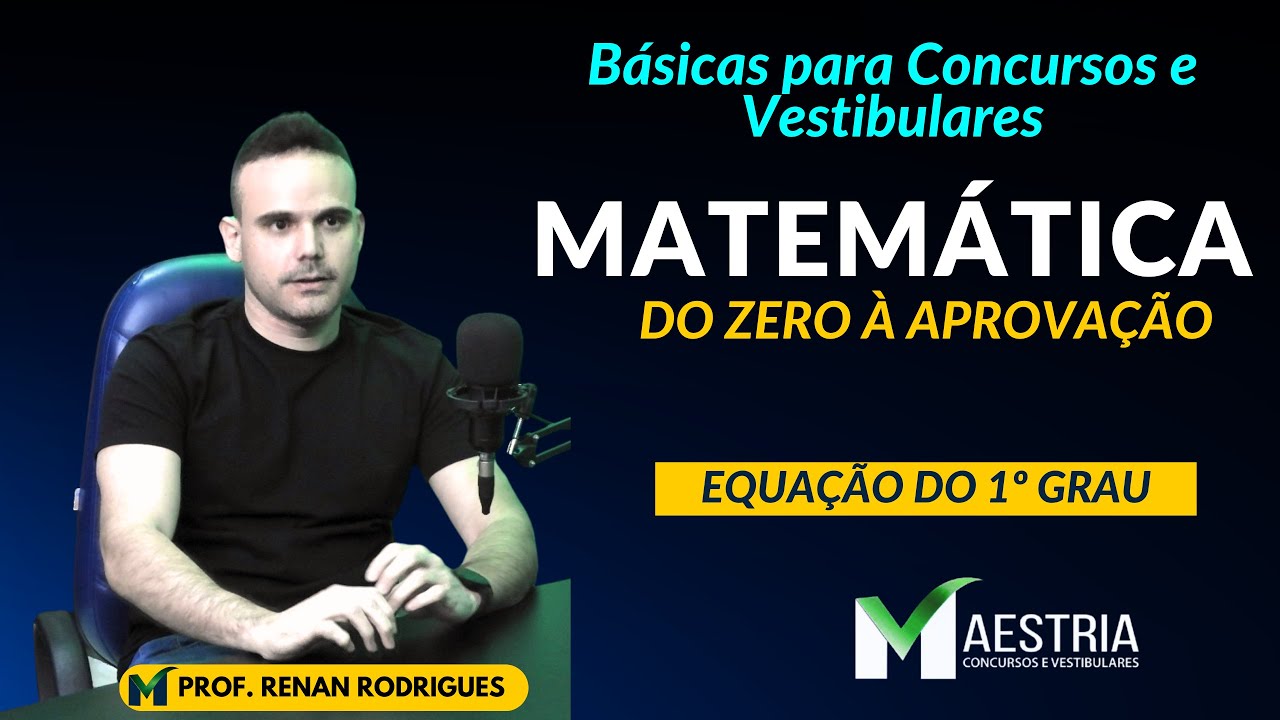 Básicas para Concursos e Vestibulares

MATEMÁTICA

DO ZERO À APROVAÇÃO

EQUAÇÃO DO 1º GRAU

MAESTRIA
CONCURSOS E VESTIBULARES

M PROF. RENAN RODRIGUES